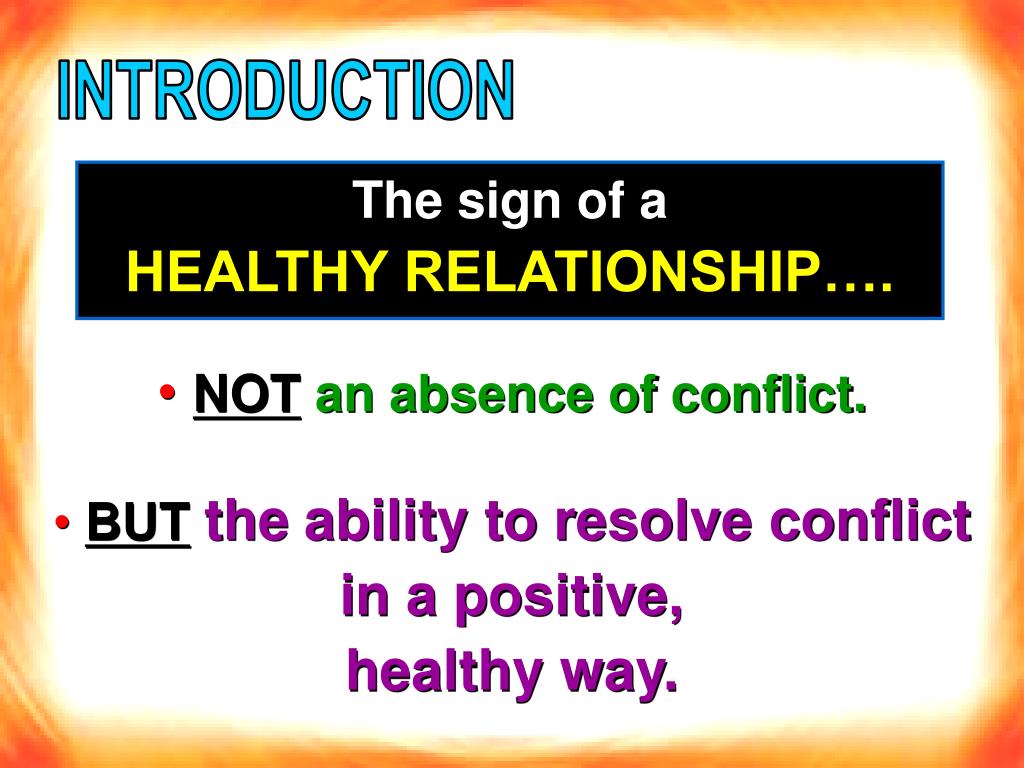 INTRODUCTION

The sign of a
HEALTHY RELATIONSHIP….

• NOT an absence of conflict.

• BUT the ability to resolve conflict in a positive, healthy way.